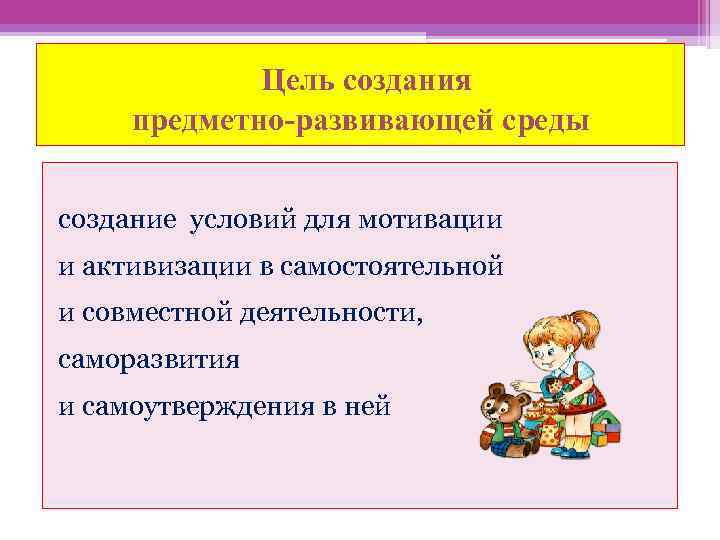 Цель создания
предметно-развивающей среды

создание условий для мотивации
и активизации в самостоятельной
и совместной деятельности,
саморазвития
и самоутверждения в ней